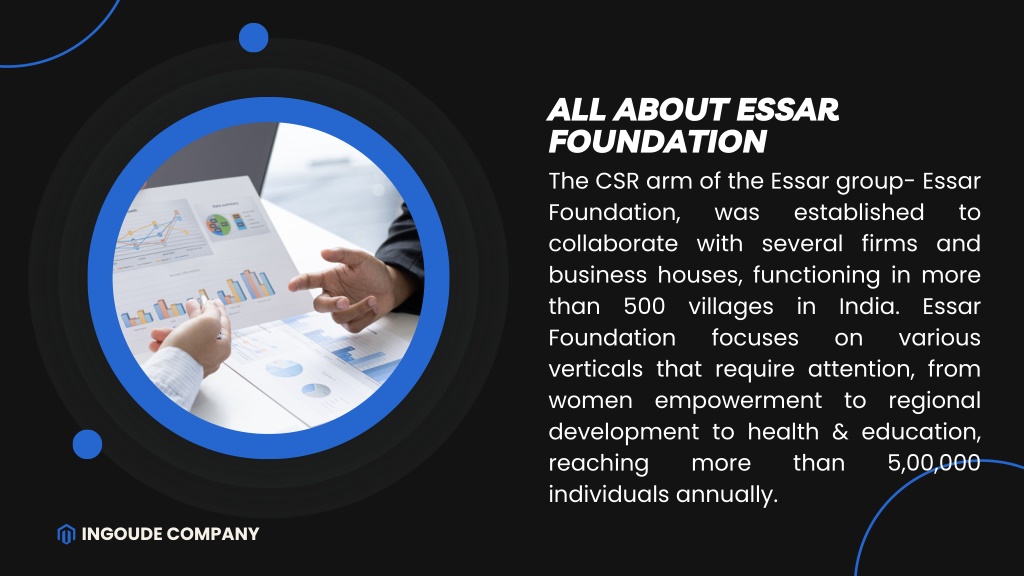 ALL ABOUT ESSAR FOUNDATION

The CSR arm of the Essar group- Essar Foundation, was established to collaborate with several firms and business houses, functioning in more than 500 villages in India. Essar Foundation focuses on various verticals that require attention, from women empowerment to regional development to health & education, reaching more than 5,00,000 individuals annually.

INGOUDE COMPANY